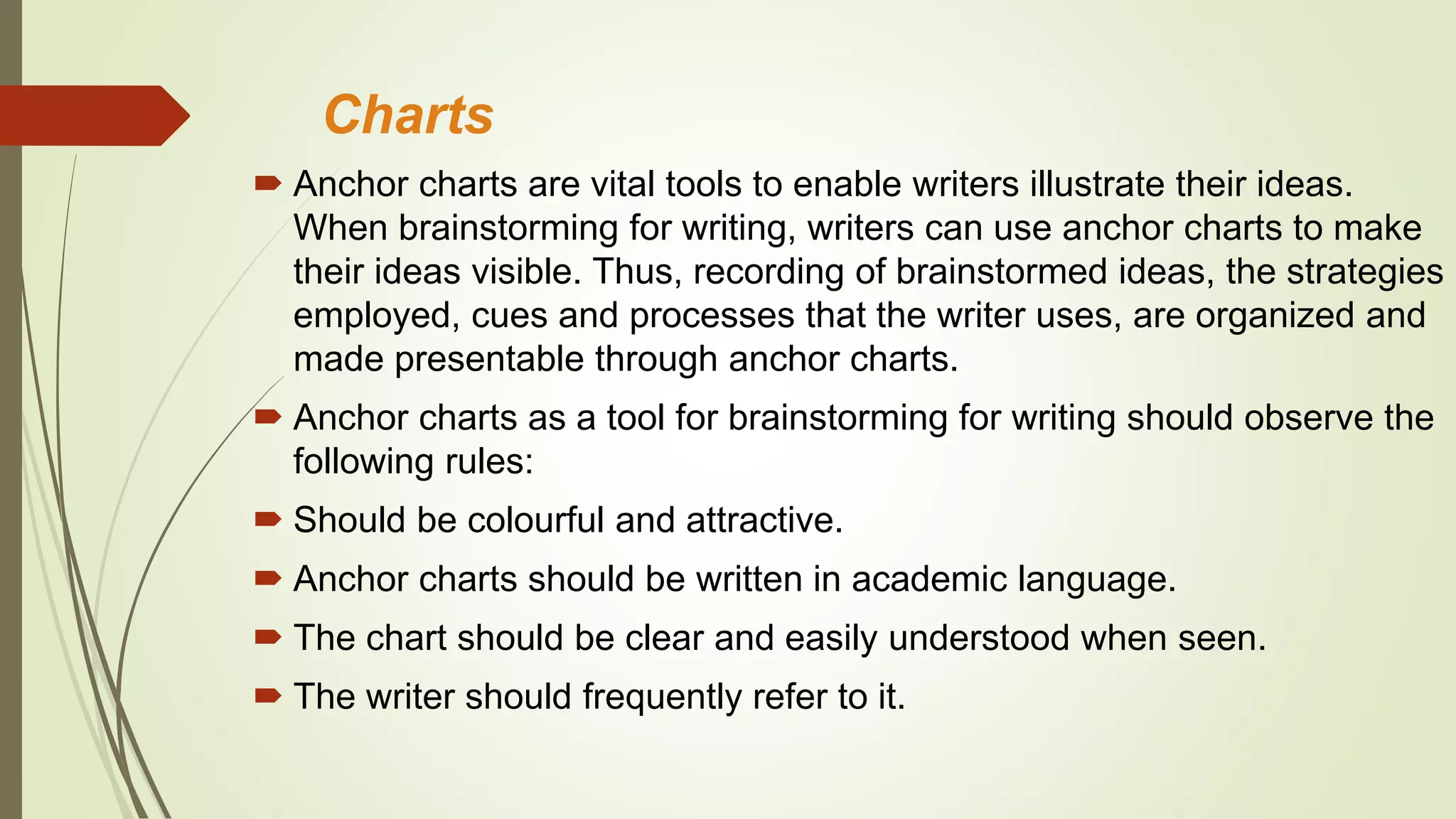 Charts

Anchor charts are vital tools to enable writers illustrate their ideas. When brainstorming for writing, writers can use anchor charts to make their ideas visible. Thus, recording of brainstormed ideas, the strategies employed, cues and processes that the writer uses, are organized and made presentable through anchor charts.

Anchor charts as a tool for brainstorming for writing should observe the following rules:

Should be colourful and attractive.

Anchor charts should be written in academic language.

The chart should be clear and easily understood when seen.

The writer should frequently refer to it.